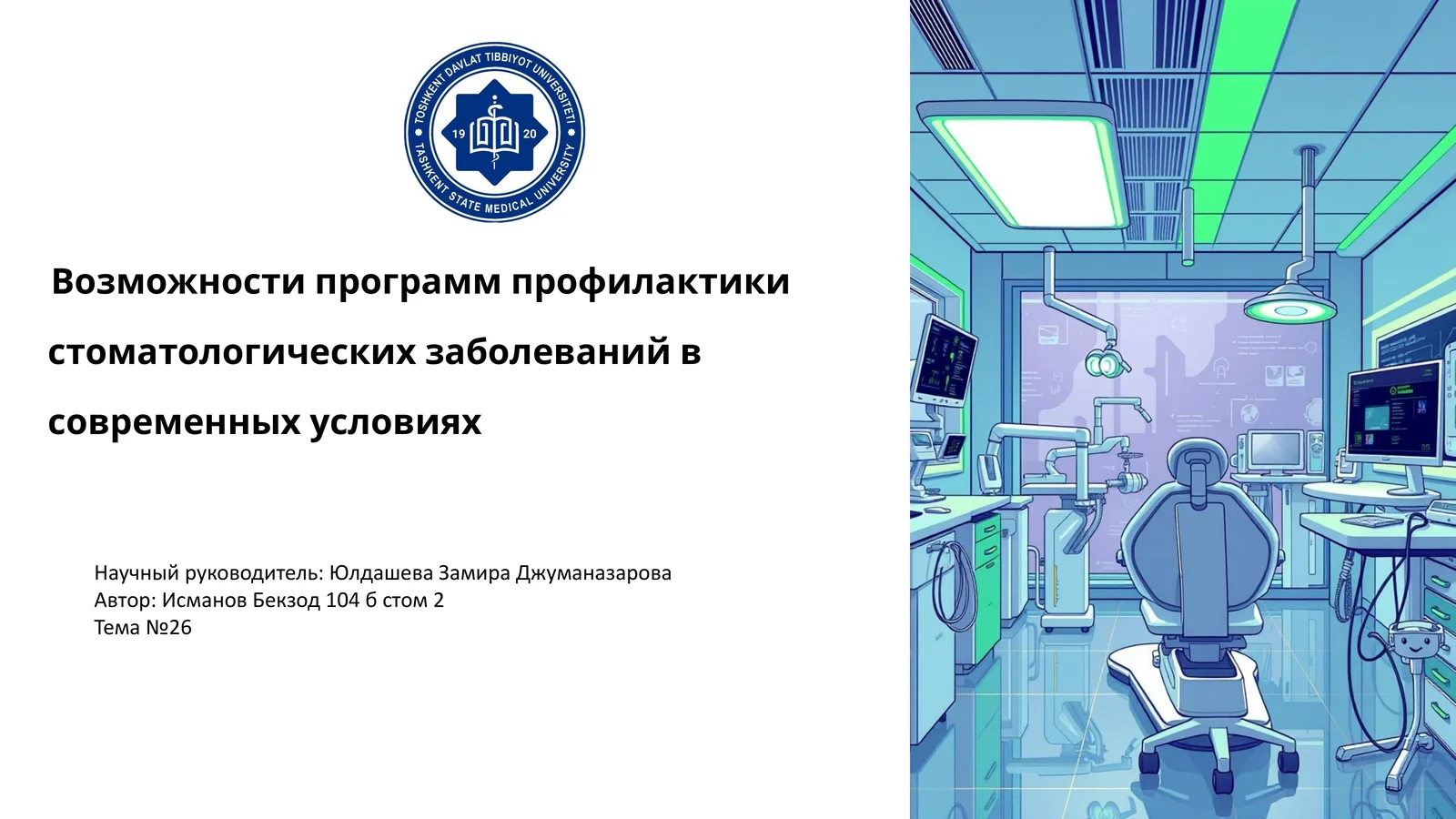 TOSHKENT DAVLAT TIBBIYOT UNIVERSITETI
TASHKENT STATE MEDICAL UNIVERSITY
19 20

Возможности программ профилактики стоматологических заболеваний в современных условиях

Научный руководитель: Юлдашева Замира Джуманазарова
Автор: Исманов Бекзод 104 б стом 2
Тема №26